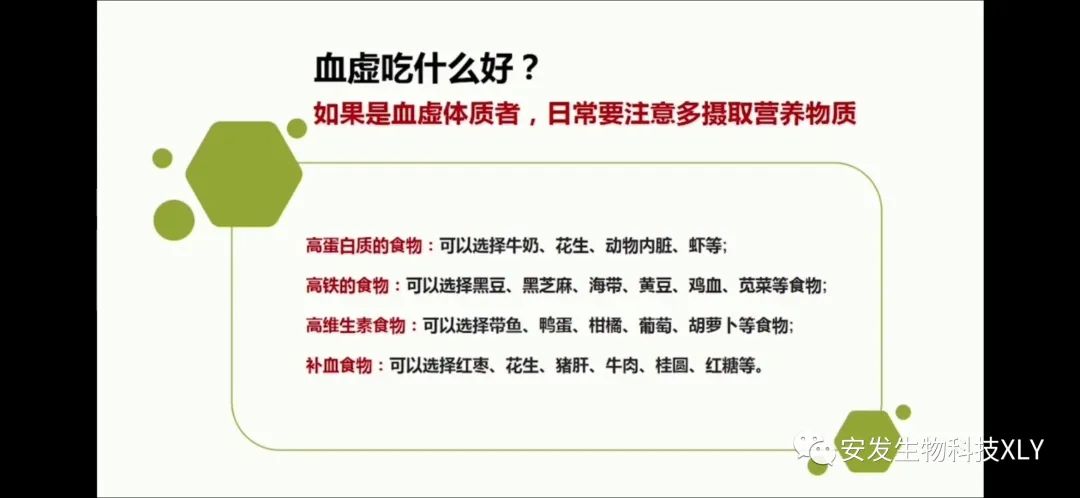 血虚吃什么好？

如果是血虚体质者，日常要注意多摄取营养物质

高蛋白质的食物：可以选择牛奶、花生、动物内脏、虾等；

高铁的食物：可以选择黑豆、黑芝麻、海带、黄豆、鸡血、苋菜等食物；

高维生素食物：可以选择带鱼、鸭蛋、柑橘、葡萄、胡萝卜等食物；

补血食物：可以选择红枣、花生、猪肝、牛肉、桂圆、红糖等。

安发生物科技XLY